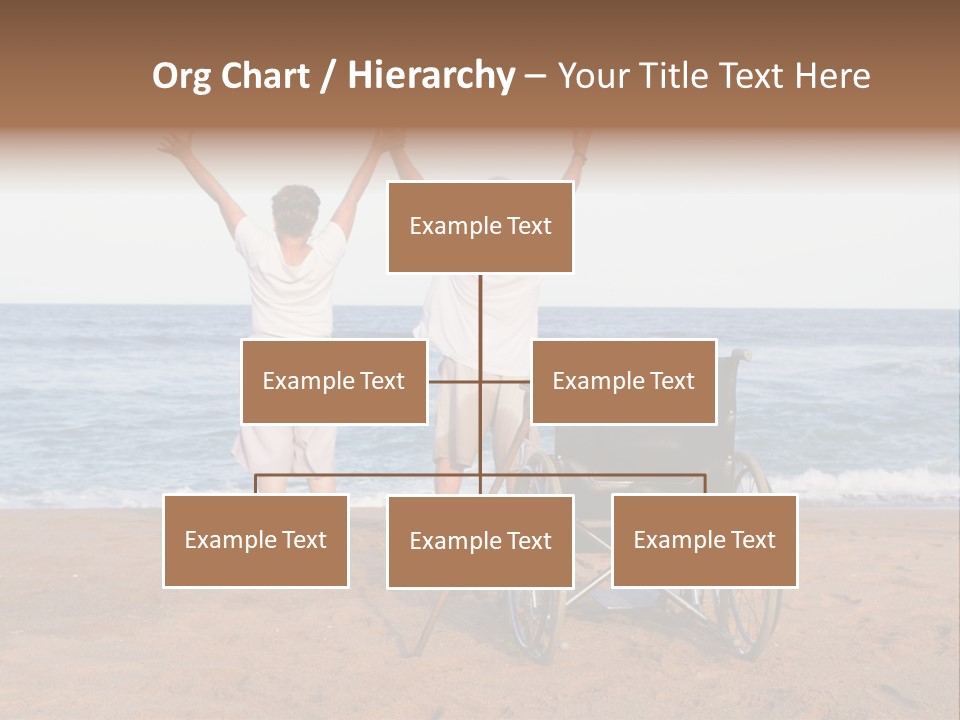 Org Chart / Hierarchy – Your Title Text Here

Example Text

Example Text

Example Text

Example Text

Example Text

Example Text